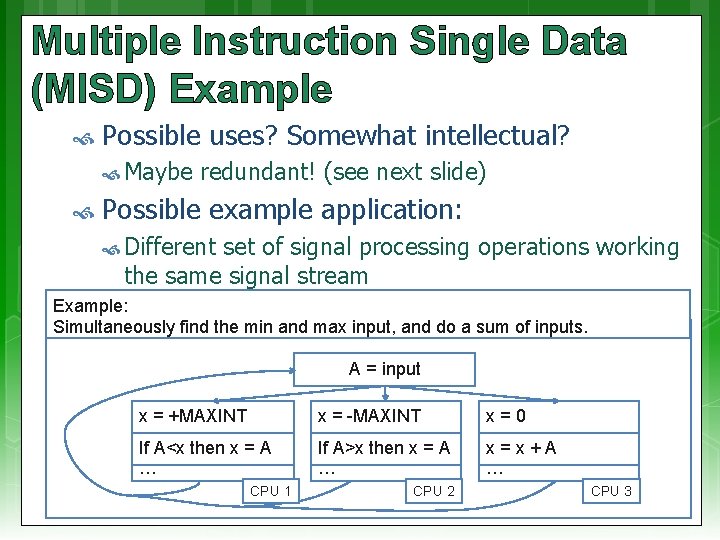 Multiple Instruction Single Data (MISD) Example

Possible uses? Somewhat intellectual?

Maybe redundant! (see next slide)

Possible example application:

Different set of signal processing operations working the same signal stream

Example:
Simultaneously find the min and max input, and do a sum of inputs.

A = input

x = +MAXINT
If A<x then x = A
...
CPU 1

x = -MAXINT
If A>x then x = A
...
CPU 2

x = 0
x = x + A
...
CPU 3